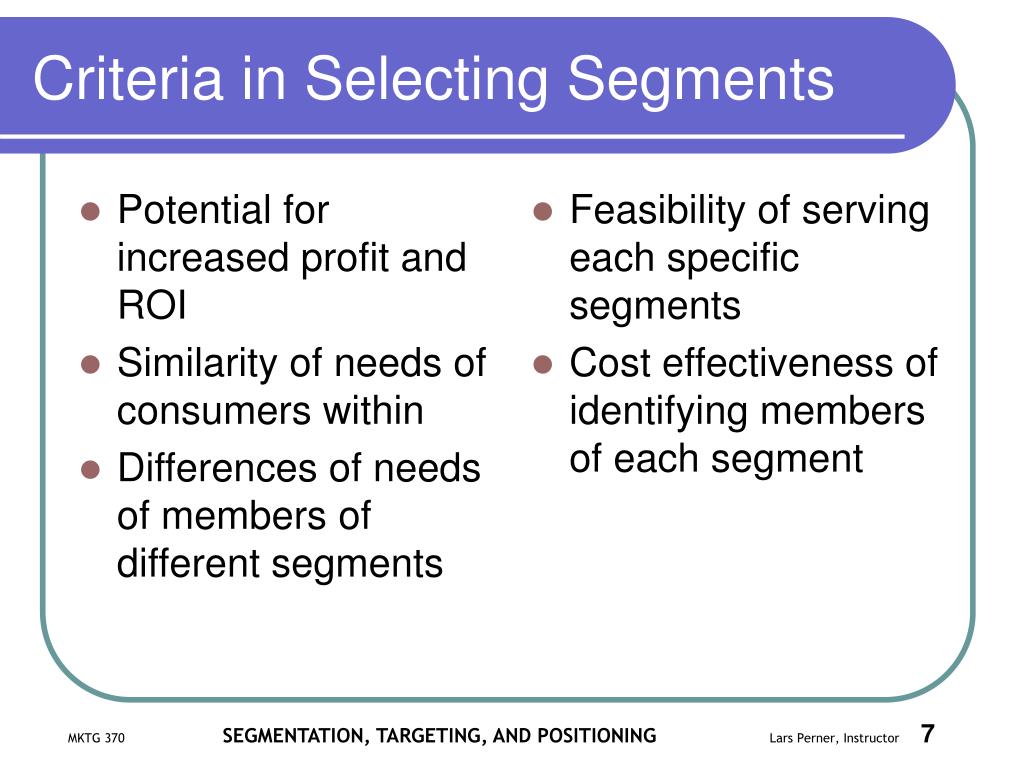 Criteria in Selecting Segments

- Potential for increased profit and ROI
- Similarity of needs of consumers within
- Differences of needs of members of different segments

- Feasibility of serving each specific segments
- Cost effectiveness of identifying members of each segment

MKTG 370 SEGMENTATION, TARGETING, AND POSITIONING Lars Perner, Instructor 7